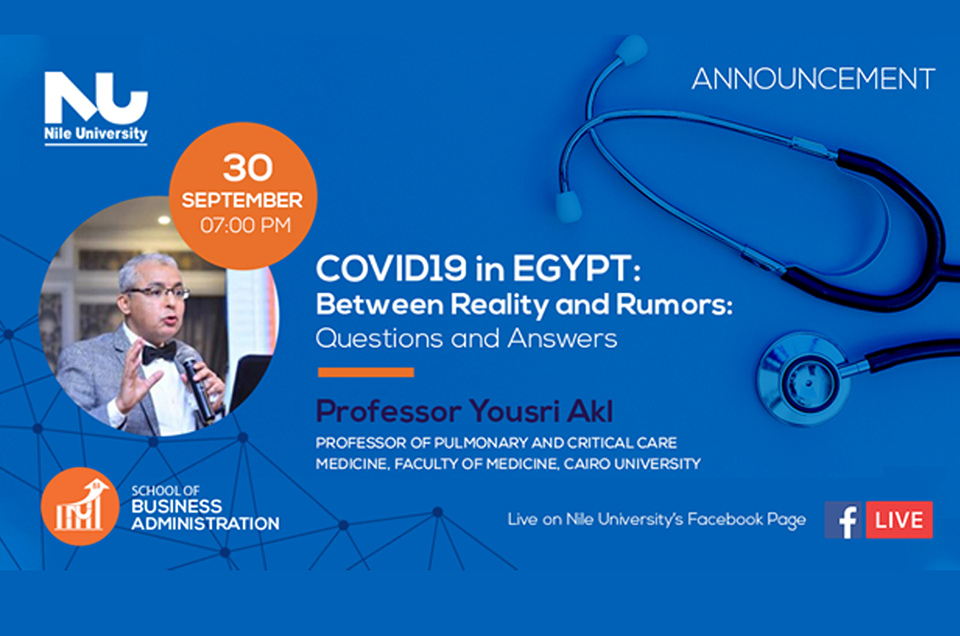 NU
Nile University

ANNOUNCEMENT

30
SEPTEMBER
07:00 PM

COVID19 in EGYPT:
Between Reality and Rumors:
Questions and Answers

Professor Yousri Akl
PROFESSOR OF PULMONARY AND CRITICAL CARE MEDICINE, FACULTY OF MEDICINE, CAIRO UNIVERSITY

SCHOOL OF
BUSINESS
ADMINISTRATION

Live on Nile University's Facebook Page

f LIVE